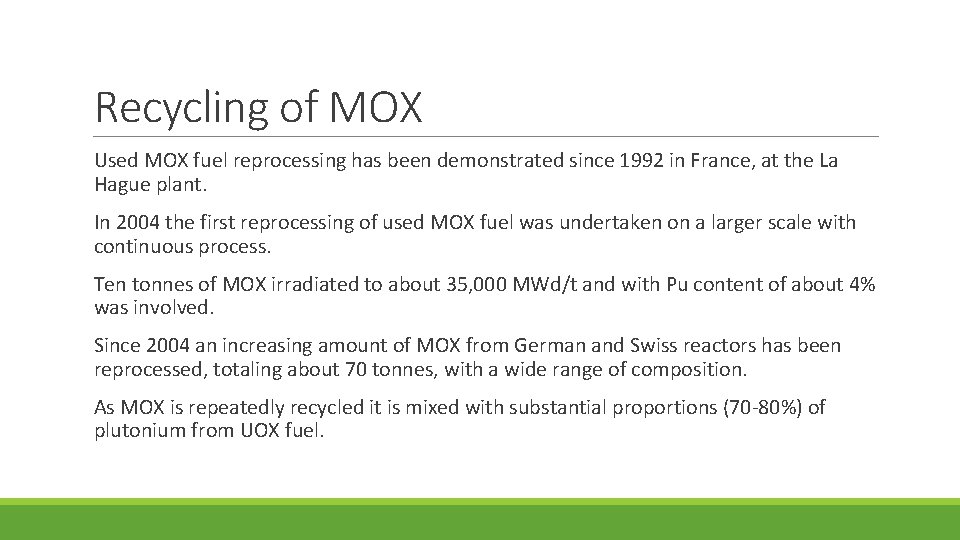 Recycling of MOX

Used MOX fuel reprocessing has been demonstrated since 1992 in France, at the La Hague plant.

In 2004 the first reprocessing of used MOX fuel was undertaken on a larger scale with continuous process.

Ten tonnes of MOX irradiated to about 35,000 MWd/t and with Pu content of about 4% was involved.

Since 2004 an increasing amount of MOX from German and Swiss reactors has been reprocessed, totaling about 70 tonnes, with a wide range of composition.

As MOX is repeatedly recycled it is mixed with substantial proportions (70-80%) of plutonium from UOX fuel.